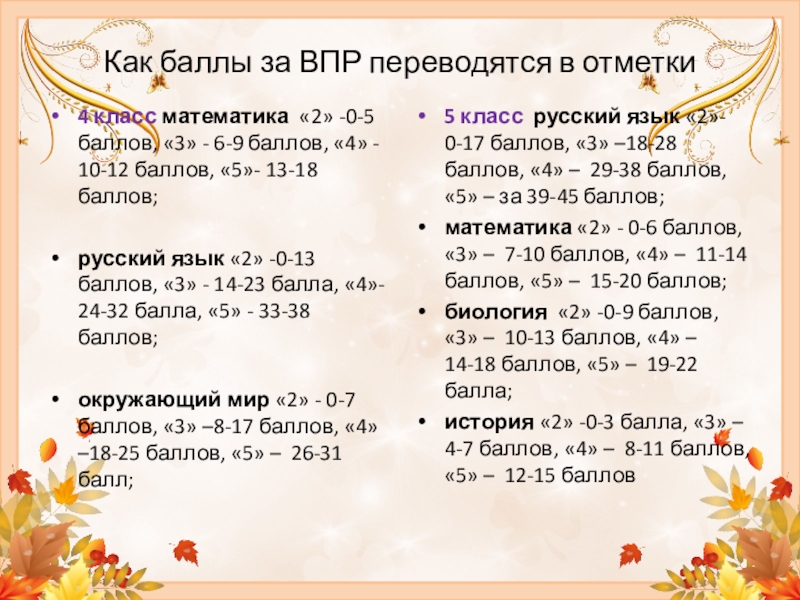 Как баллы за ВПР переводятся в отметки

• 4 класс математика «2» -0-5 баллов, «3» - 6-9 баллов, «4» - 10-12 баллов, «5»- 13-18 баллов;

• русский язык «2» -0-13 баллов, «3» - 14-23 балла, «4»- 24-32 балла, «5» - 33-38 баллов;

• окружающий мир «2» - 0-7 баллов, «3» –8-17 баллов, «4» –18-25 баллов, «5» – 26-31 балл;

• 5 класс русский язык «2»- 0-17 баллов, «3» –18-28 баллов, «4» – 29-38 баллов, «5» – за 39-45 баллов;

• математика «2» - 0-6 баллов, «3» – 7-10 баллов, «4» – 11-14 баллов, «5» – 15-20 баллов;

• биология «2» -0-9 баллов, «3» – 10-13 баллов, «4» – 14-18 баллов, «5» – 19-22 балла;

• история «2» -0-3 балла, «3» – 4-7 баллов, «4» – 8-11 баллов, «5» – 12-15 баллов